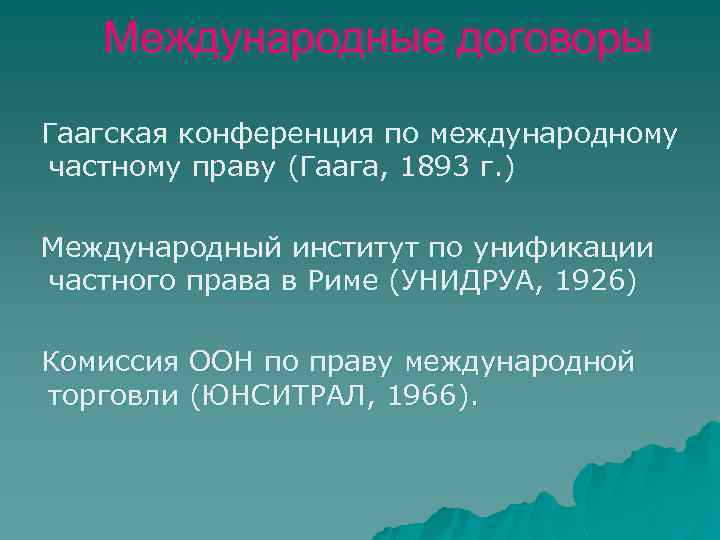 Международные договоры

Гаагская конференция по международному частному праву (Гаага, 1893 г.)

Международный институт по унификации частного права в Риме (УНИДРУА, 1926)

Комиссия ООН по праву международной торговли (ЮНСИТРАЛ, 1966).